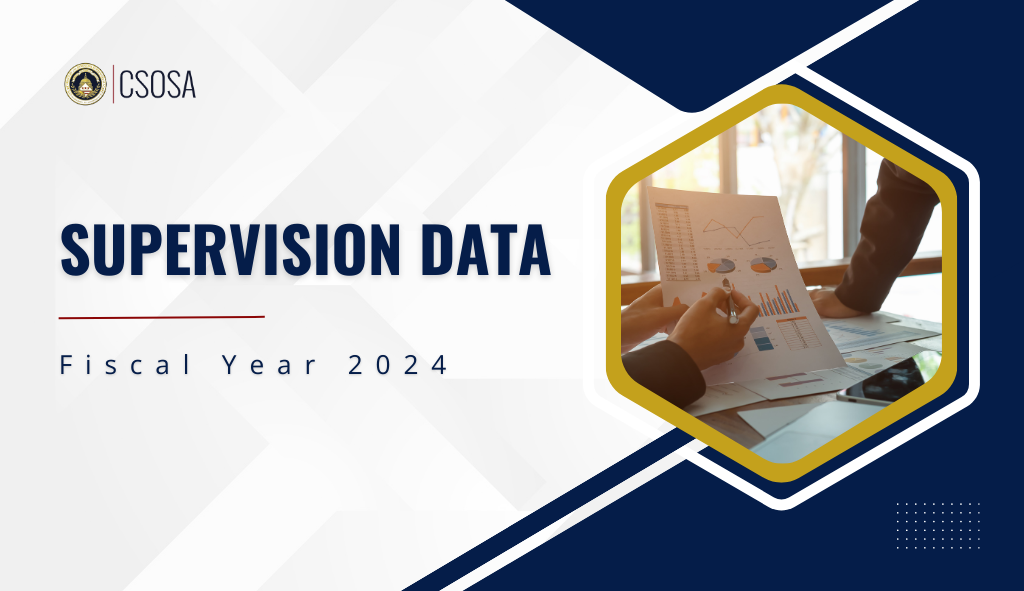 CSOSA

SUPERVISION DATA

Fiscal Year 2024